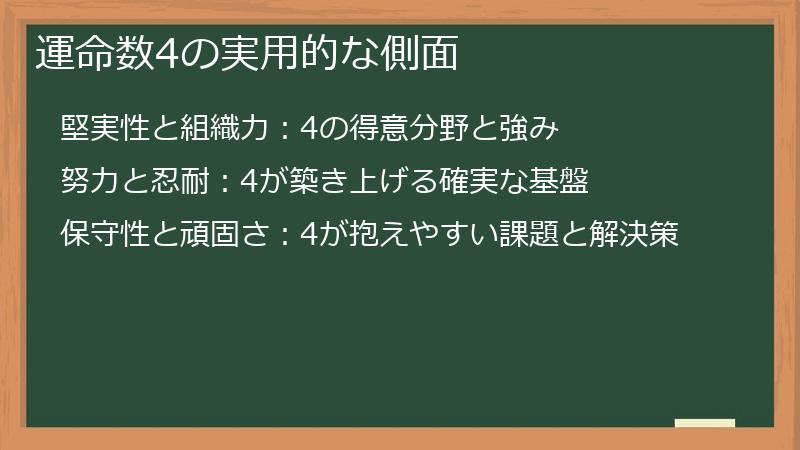 運命数4の実用的な側面

堅実性と組織力：4の得意分野と強み

努力と忍耐：4が築き上げる確実な基盤

保守性と頑固さ：4が抱えやすい課題と解決策